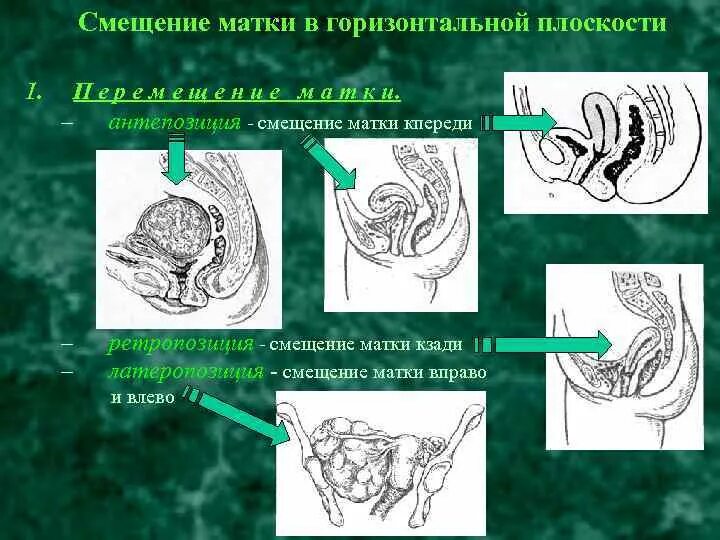 Смещение матки в горизонтальной плоскости

1. Перемещение матки.

– антепозиция - смещение матки кпереди

– ретропозиция - смещение матки кзади

– латеропозиция - смещение матки вправо и влево